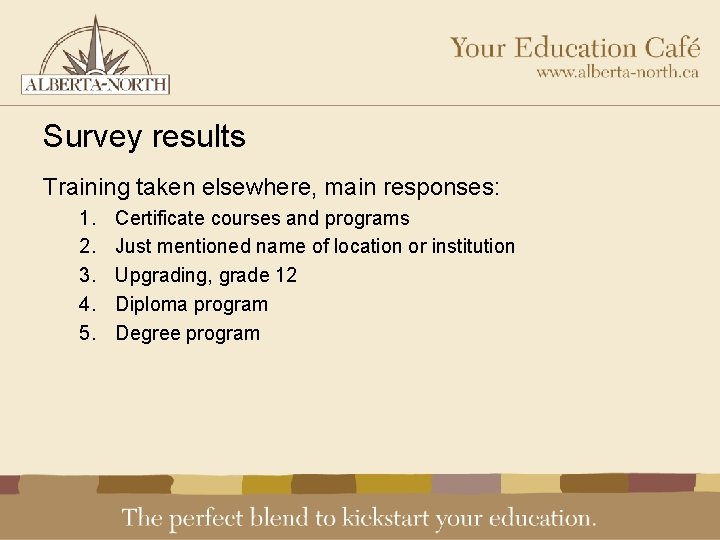 ALBERTA-NORTH

Your Education Café
www.alberta-north.ca

Survey results

Training taken elsewhere, main responses:

1. Certificate courses and programs
2. Just mentioned name of location or institution
3. Upgrading, grade 12
4. Diploma program
5. Degree program

The perfect blend to kickstart your education.